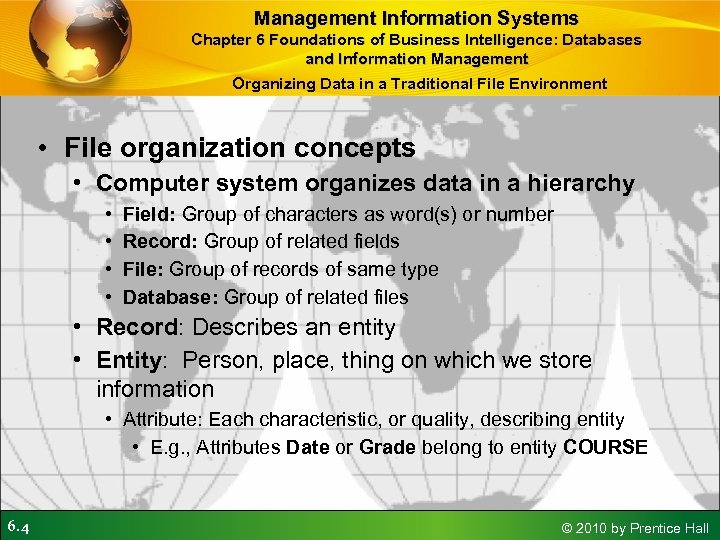 Management Information Systems
Chapter 6 Foundations of Business Intelligence: Databases and Information Management

Organizing Data in a Traditional File Environment

• File organization concepts
 • Computer system organizes data in a hierarchy
  • Field: Group of characters as word(s) or number
  • Record: Group of related fields
  • File: Group of records of same type
  • Database: Group of related files
 • Record: Describes an entity
 • Entity: Person, place, thing on which we store information
  • Attribute: Each characteristic, or quality, describing entity
   • E.g., Attributes Date or Grade belong to entity COURSE

6.4

© 2010 by Prentice Hall